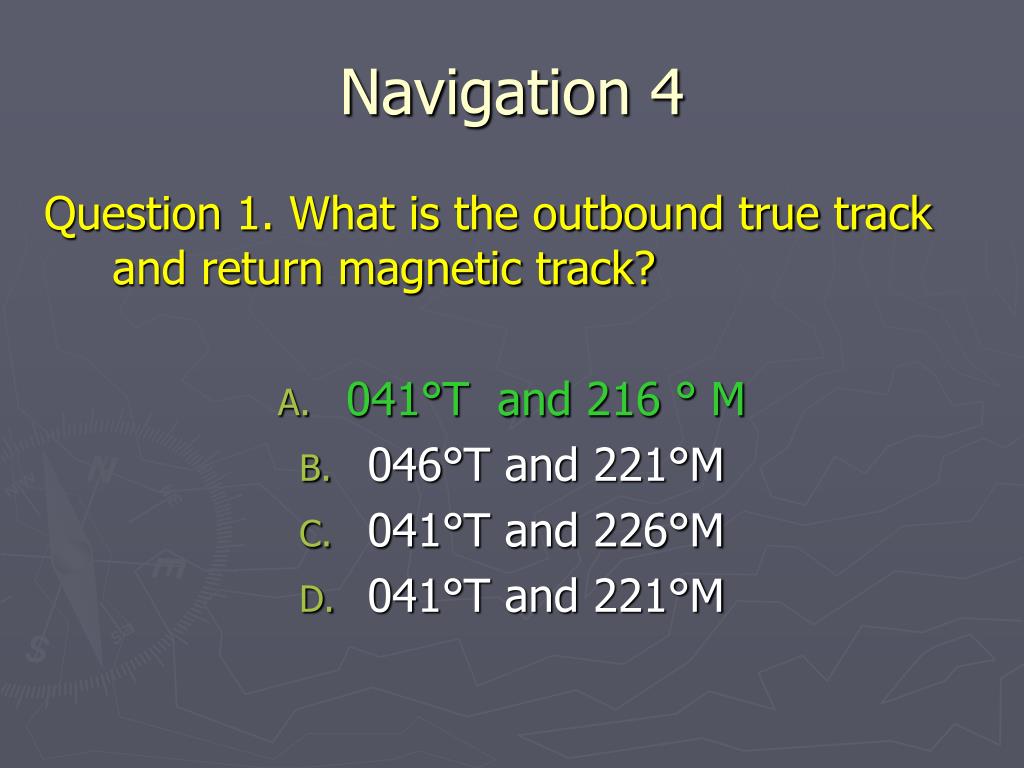 Navigation 4

Question 1. What is the outbound true track and return magnetic track?

A. 041°T and 216 ° M
B. 046°T and 221°M
C. 041°T and 226°M
D. 041°T and 221°M